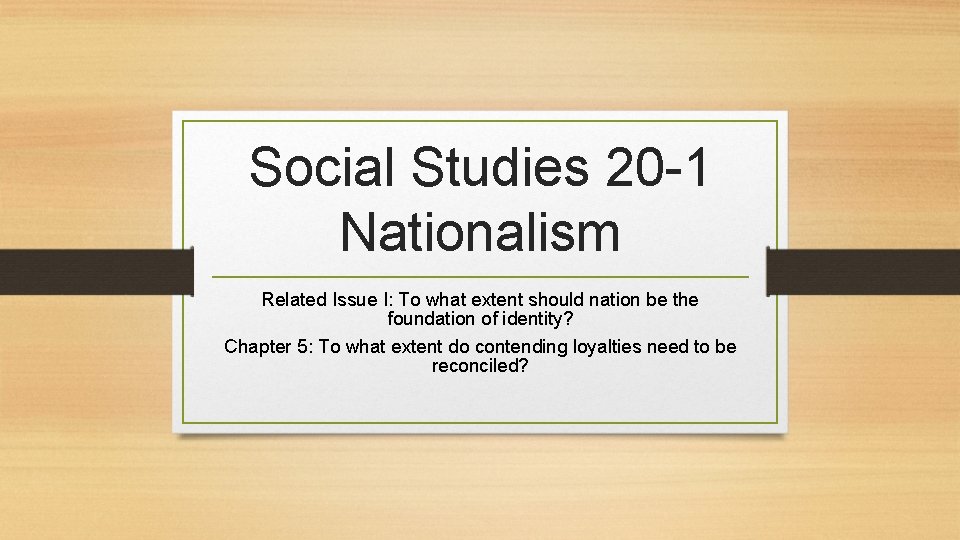 Social Studies 20-1
Nationalism

Related Issue I: To what extent should nation be the foundation of identity?

Chapter 5: To what extent do contending loyalties need to be reconciled?